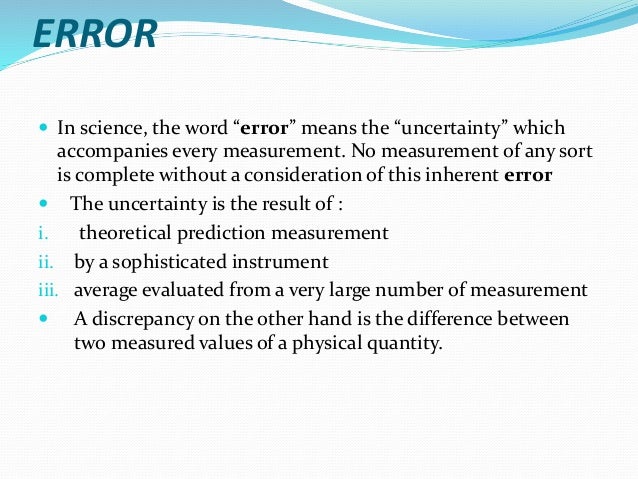 ERROR

In science, the word “error” means the “uncertainty” which accompanies every measurement. No measurement of any sort is complete without a consideration of this inherent error

The uncertainty is the result of :

i. theoretical prediction measurement

ii. by a sophisticated instrument

iii. average evaluated from a very large number of measurement

A discrepancy on the other hand is the difference between two measured values of a physical quantity.